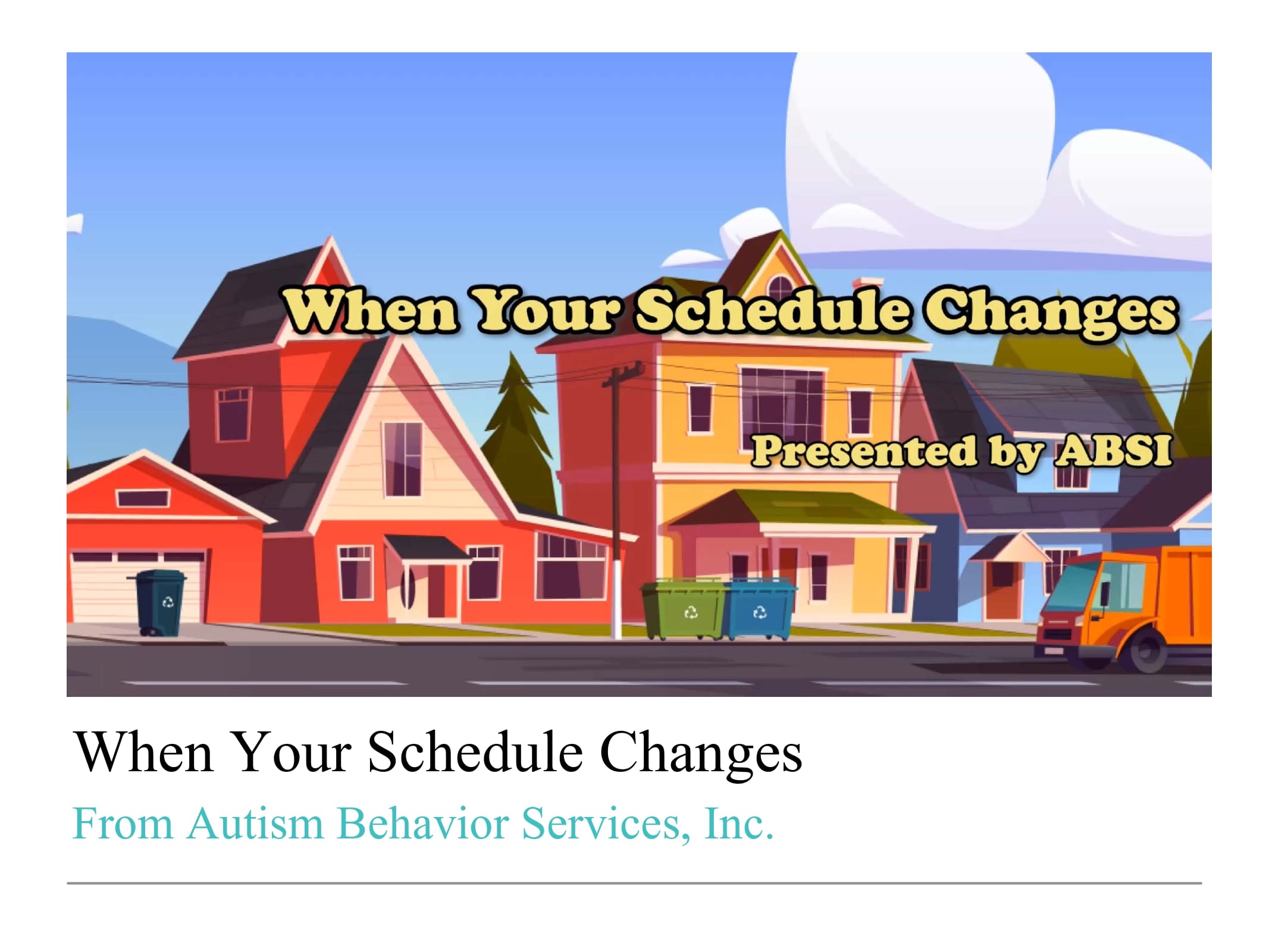 When Your Schedule Changes

Presented by ABSI

When Your Schedule Changes

From Autism Behavior Services, Inc.